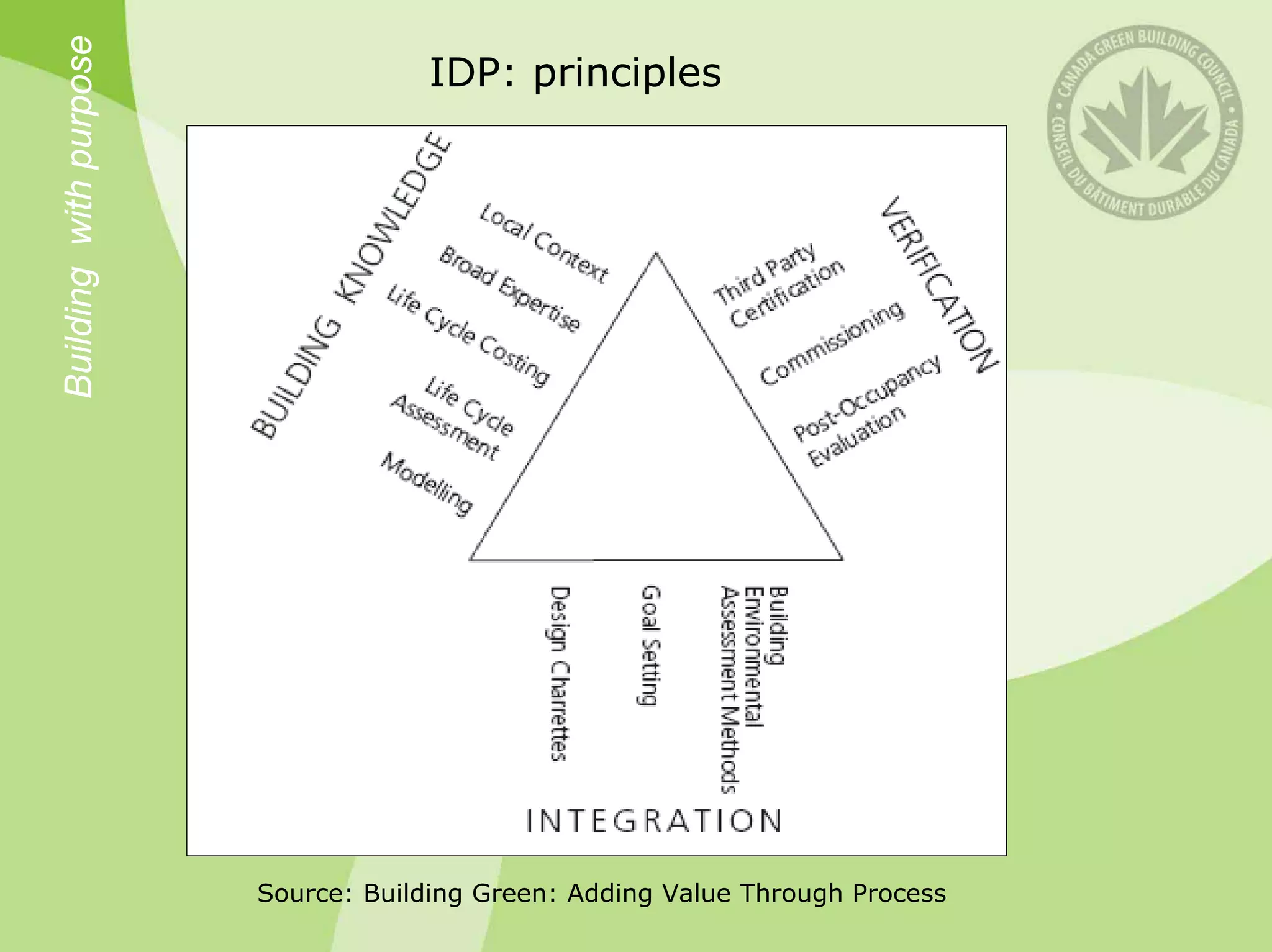 Building with purpose

IDP: principles

CANADA GREEN BUILDING COUNCIL • CONSEIL DU BÂTIMENT DURABLE DU CANADA •

BUILDING KNOWLEDGE

Local Context

Broad Expertise

Life Cycle Costing

Life Cycle Assessment

Modeling

VERIFICATION

Third Party Certification

Commissioning

Post-Occupancy Evaluation

Design Charrettes

Goal Setting

Building Environmental Assessment Methods

INTEGRATION

Source: Building Green: Adding Value Through Process